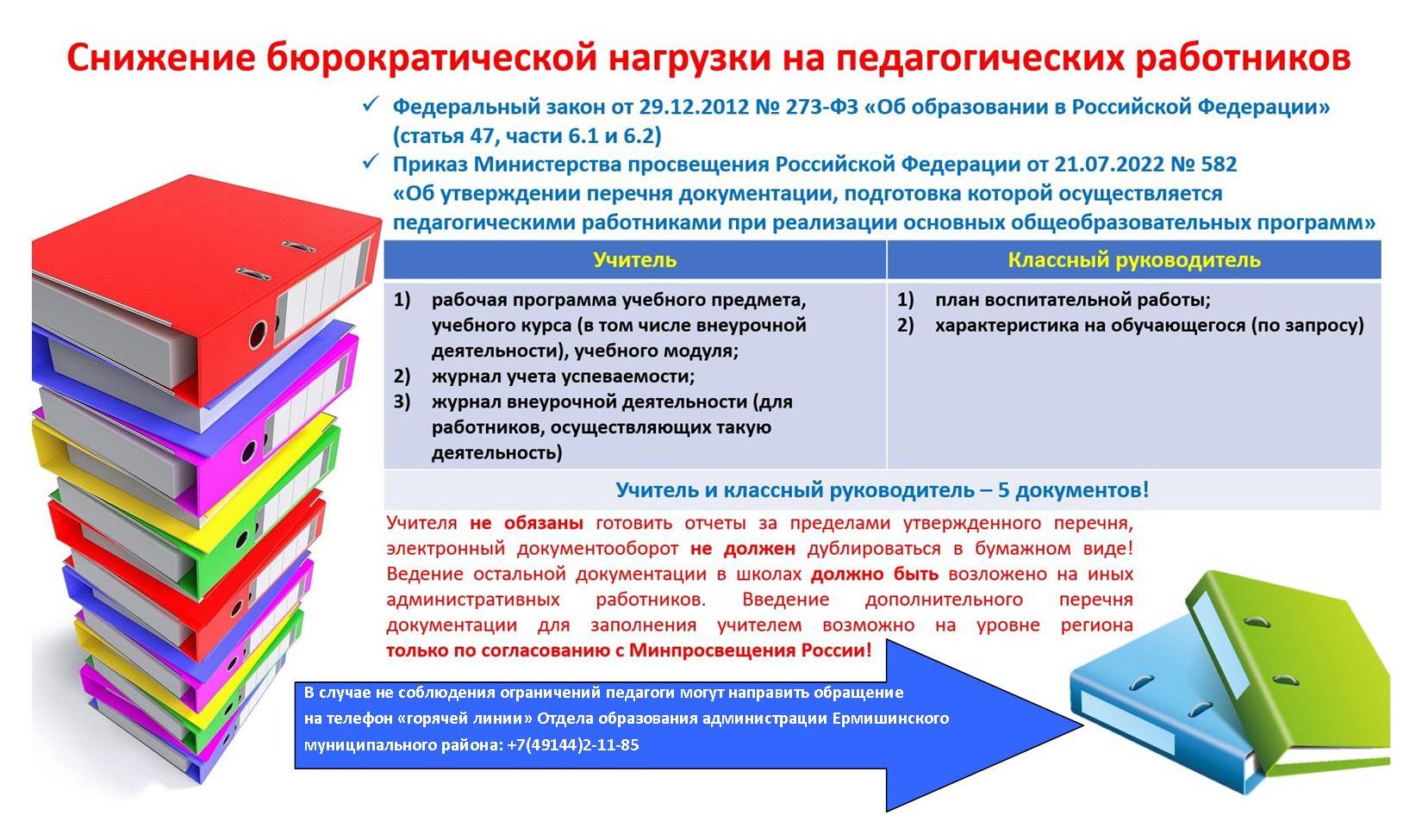 Снижение бюрократической нагрузки на педагогических работников

✓ Федеральный закон от 29.12.2012 № 273-ФЗ «Об образовании в Российской Федерации» (статья 47, части 6.1 и 6.2)

✓ Приказ Министерства просвещения Российской Федерации от 21.07.2022 № 582 «Об утверждении перечня документации, подготовка которой осуществляется педагогическими работниками при реализации основных общеобразовательных программ»

| Учитель | Классный руководитель |
|---|---|
| 1) рабочая программа учебного предмета, учебного курса (в том числе внеурочной деятельности), учебного модуля; 2) журнал учета успеваемости; 3) журнал внеурочной деятельности (для работников, осуществляющих такую деятельность) | 1) план воспитательной работы; 2) характеристика на обучающегося (по запросу) |
| Учитель и классный руководитель – 5 документов! | |

Учителя не обязаны готовить отчеты за пределами утвержденного перечня, электронный документооборот не должен дублироваться в бумажном виде! Ведение остальной документации в школах должно быть возложено на иных административных работников. Введение дополнительного перечня документации для заполнения учителем возможно на уровне региона только по согласованию с Минпросвещения России!

В случае не соблюдения ограничений педагоги могут направить обращение на телефон «горячей линии» Отдела образования администрации Ермишинского муниципального района: +7(49144)2-11-85